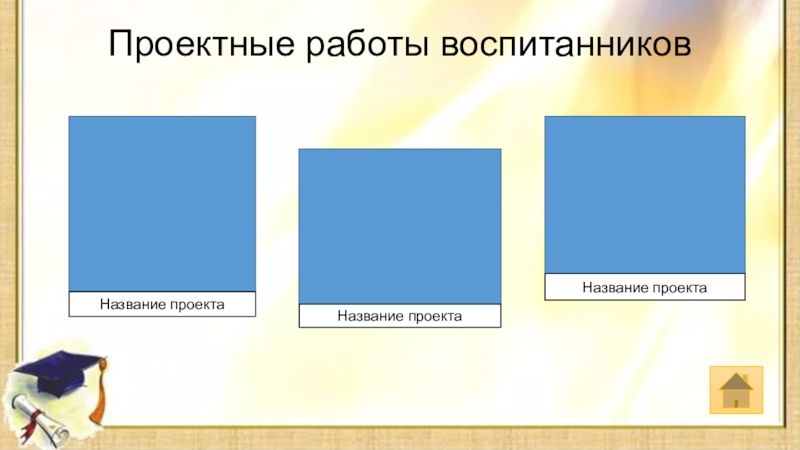 Проектные работы воспитанников

Название проекта

Название проекта

Название проекта